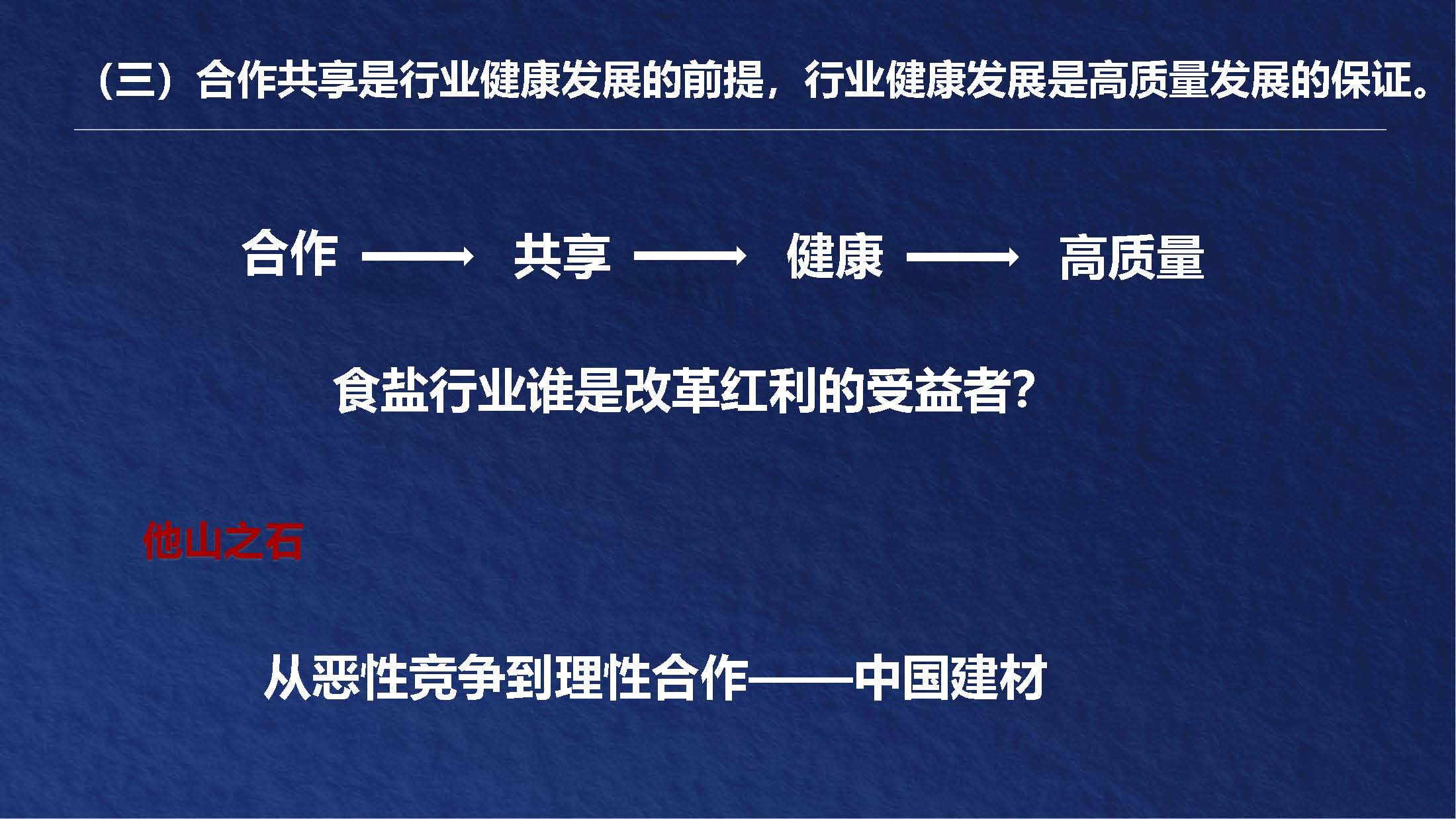 （三）合作共享是行业健康发展的前提，行业健康发展是高质量发展的保证。

合作 ⟶ 共享 ⟶ 健康 ⟶ 高质量

食盐行业谁是改革红利的受益者?

他山之石

从恶性竞争到理性合作——中国建材